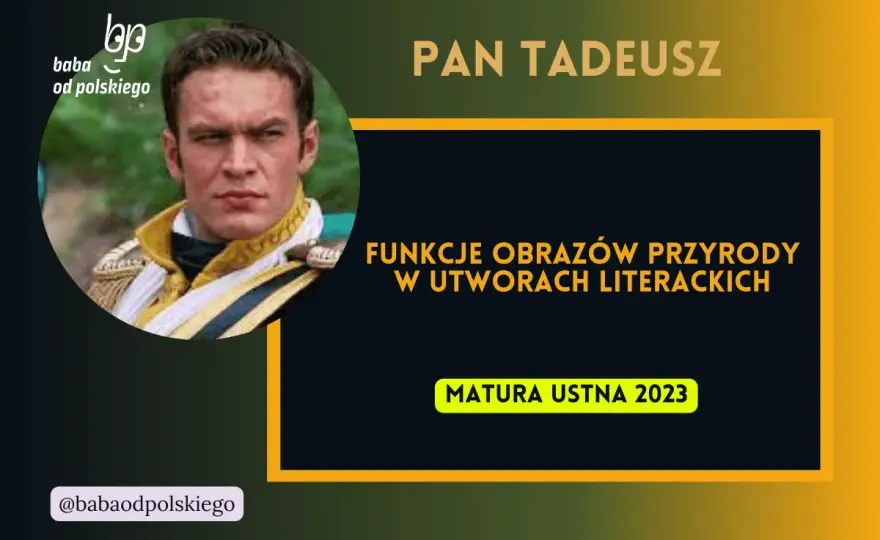 bp
baba
od polskiego

PAN TADEUSZ

FUNKCJE OBRAZÓW PRZYRODY W UTWORACH LITERACKICH

MATURA USTNA 2023

@babaodpolskiego